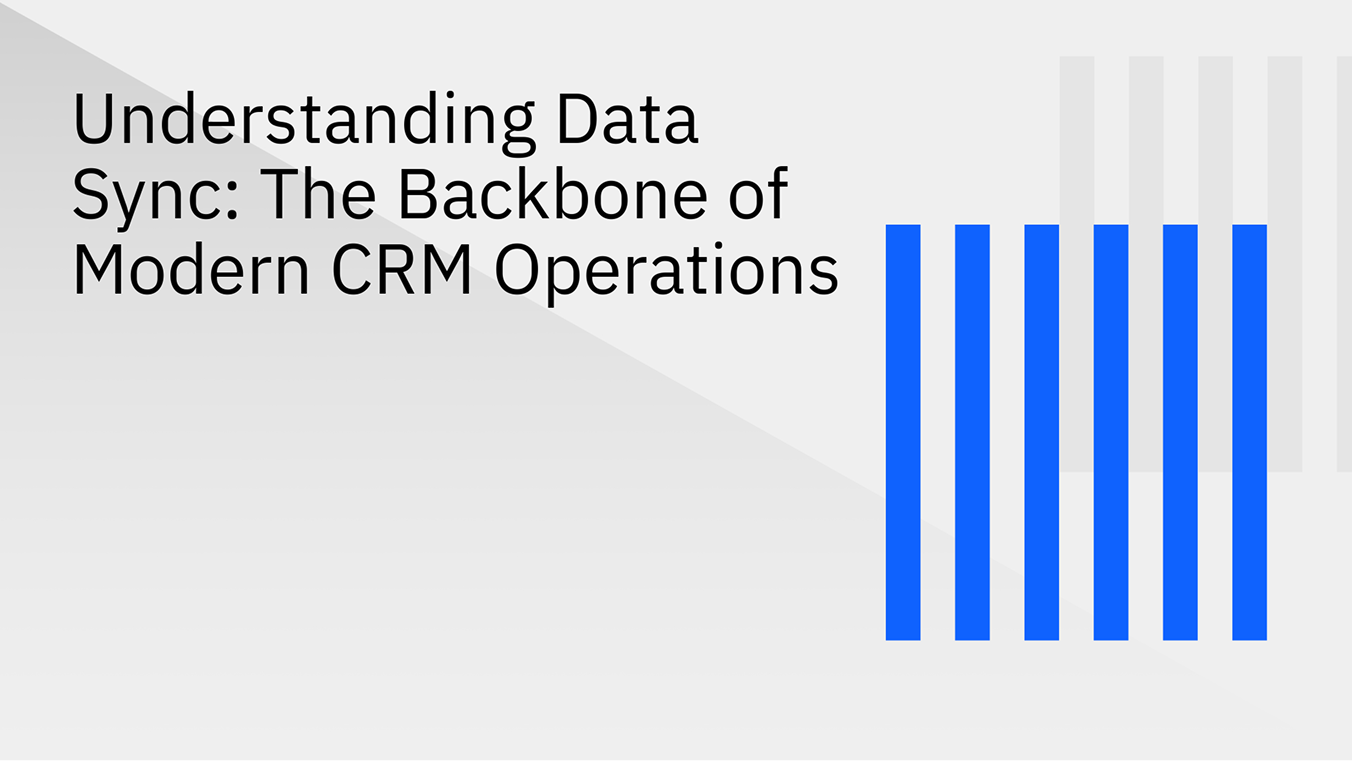 Understanding Data Sync: The Backbone of Modern CRM Operations